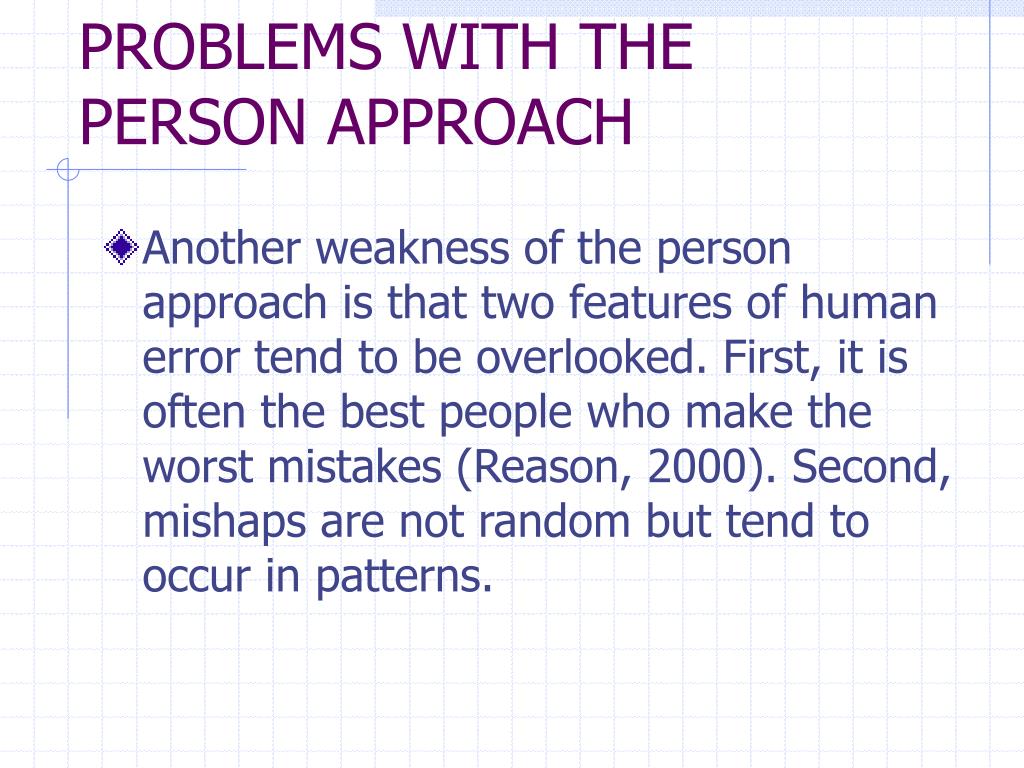 PROBLEMS WITH THE PERSON APPROACH

Another weakness of the person approach is that two features of human error tend to be overlooked. First, it is often the best people who make the worst mistakes (Reason, 2000). Second, mishaps are not random but tend to occur in patterns.